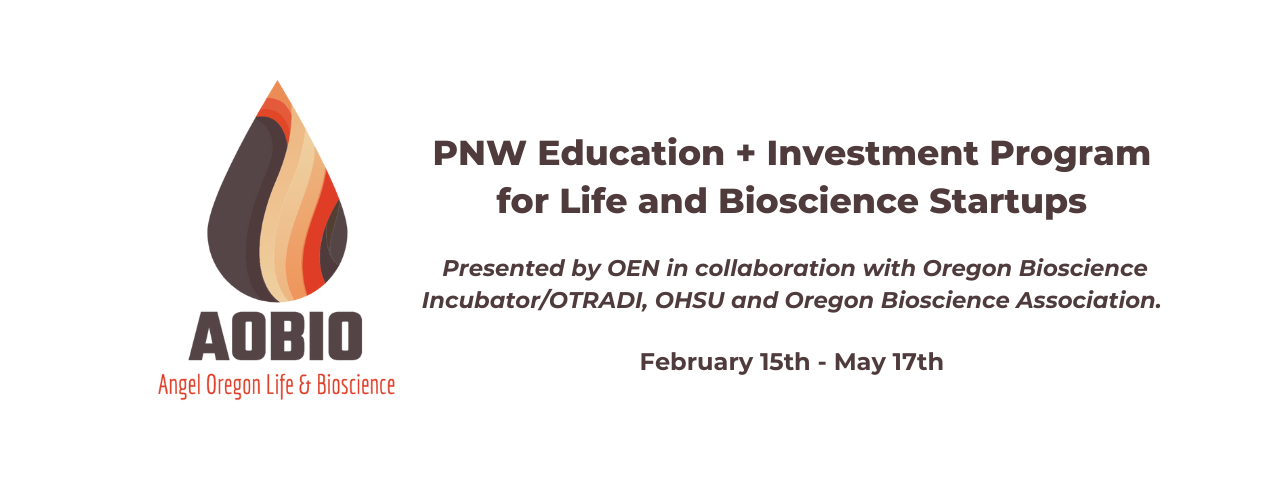 AOBIO
Angel Oregon Life & Bioscience

PNW Education + Investment Program for Life and Bioscience Startups

Presented by OEN in collaboration with Oregon Bioscience Incubator/OTRADI, OHSU and Oregon Bioscience Association.

February 15th - May 17th